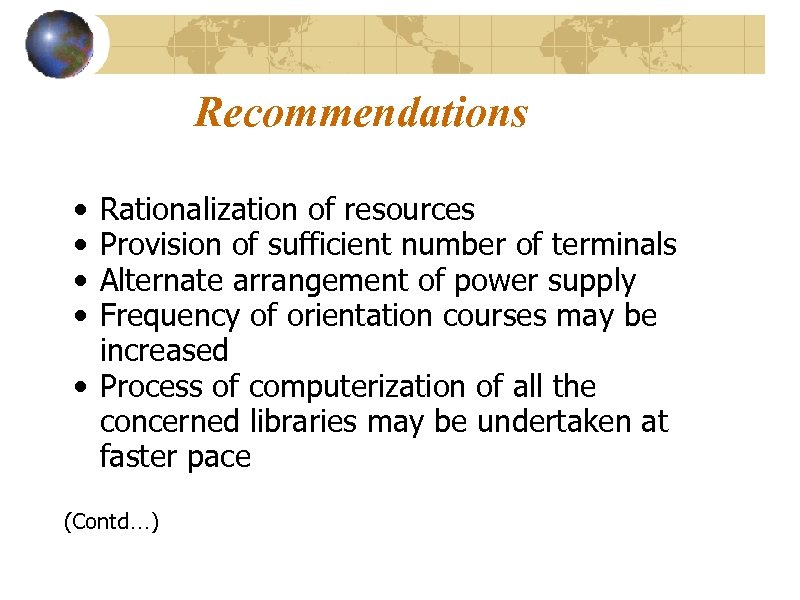 Recommendations

• Rationalization of resources
• Provision of sufficient number of terminals
• Alternate arrangement of power supply
• Frequency of orientation courses may be increased
• Process of computerization of all the concerned libraries may be undertaken at faster pace

(Contd…)